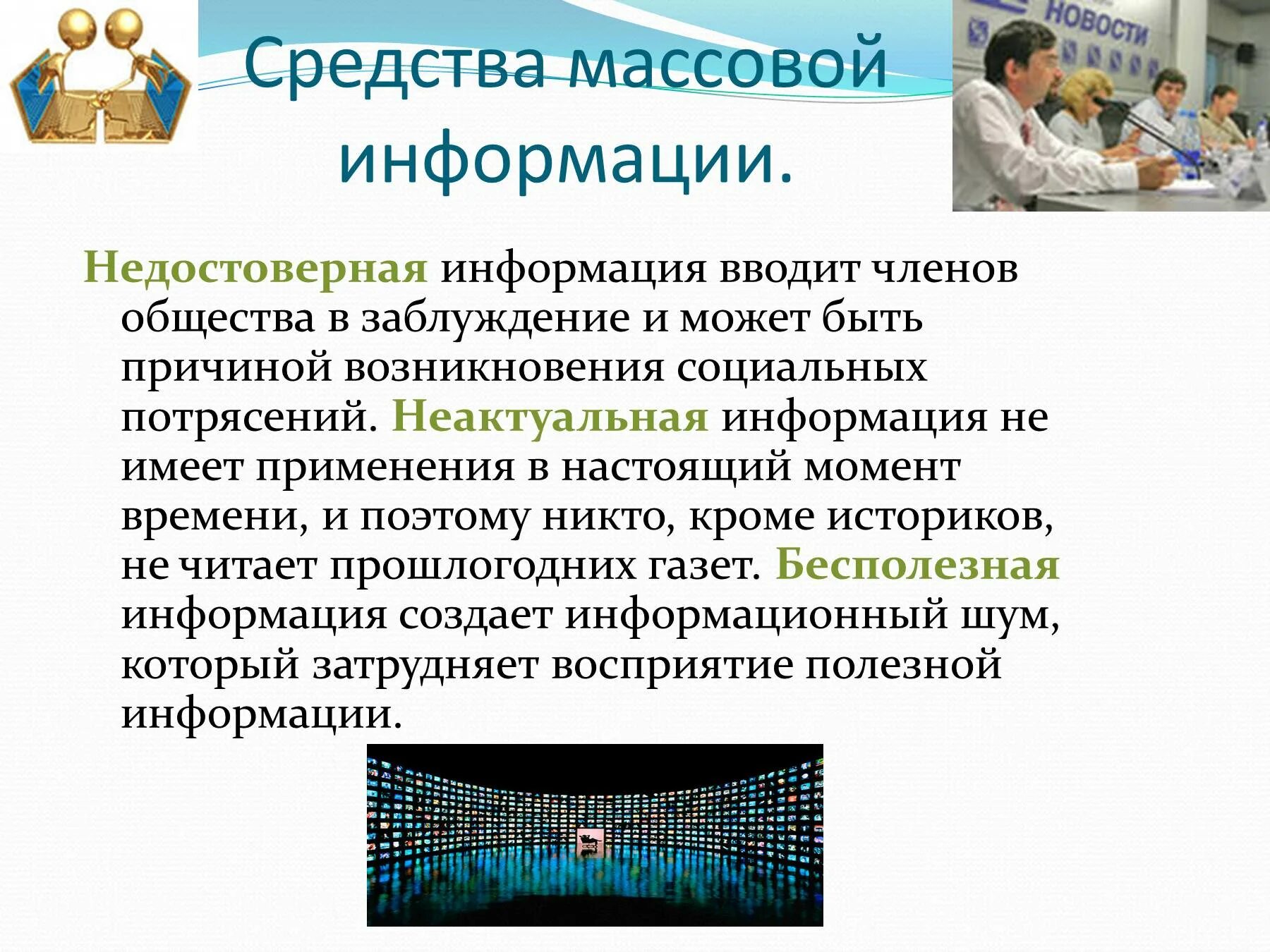 Средства массовой информации.

НОВОСТИ

Недостоверная информация вводит членов общества в заблуждение и может быть причиной возникновения социальных потрясений. Неактуальная информация не имеет применения в настоящий момент времени, и поэтому никто, кроме историков, не читает прошлогодних газет. Бесполезная информация создает информационный шум, который затрудняет восприятие полезной информации.